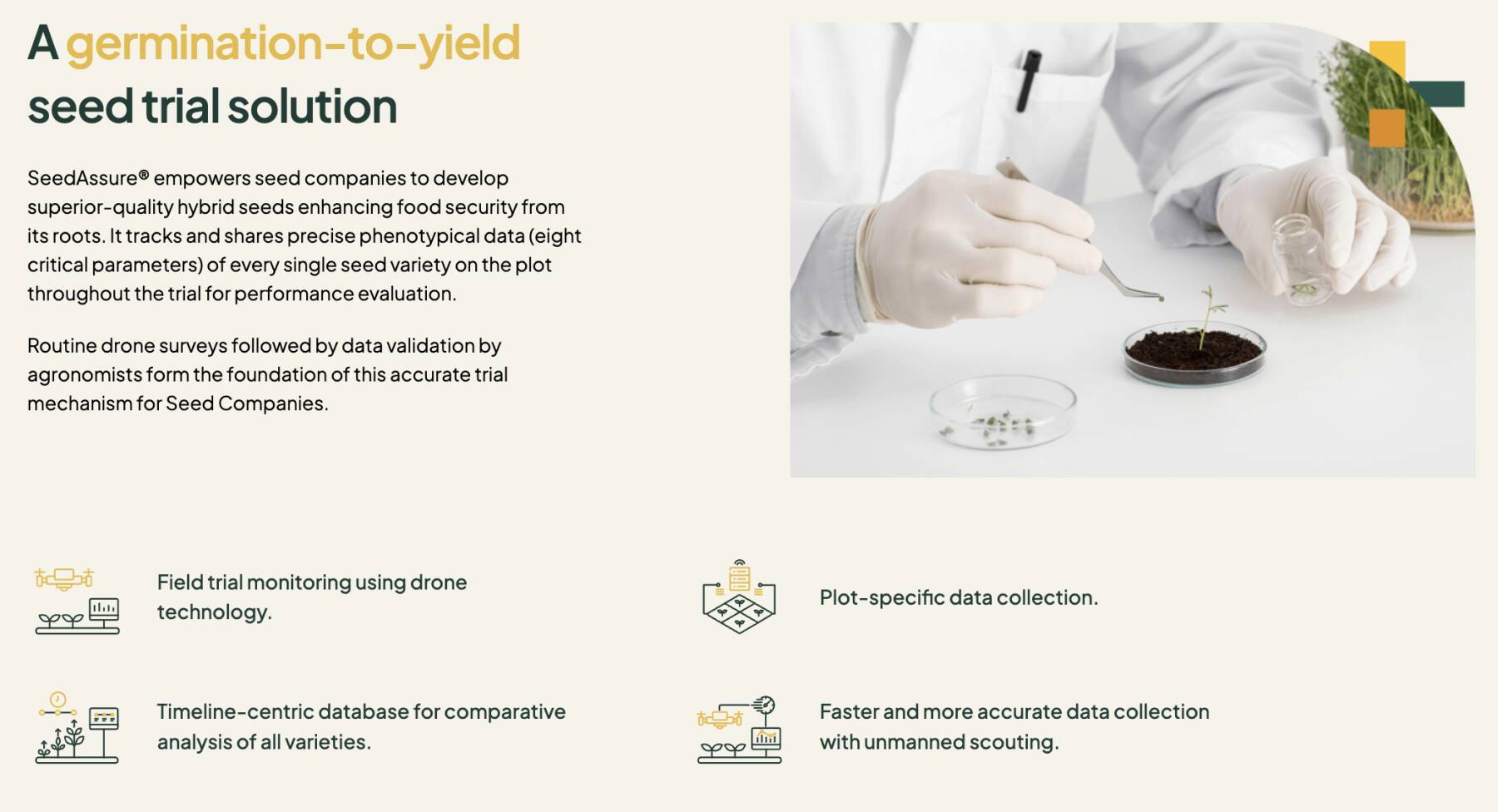 A germination-to-yield seed trial solution

SeedAssure® empowers seed companies to develop superior-quality hybrid seeds enhancing food security from its roots. It tracks and shares precise phenotypical data (eight critical parameters) of every single seed variety on the plot throughout the trial for performance evaluation.

Routine drone surveys followed by data validation by agronomists form the foundation of this accurate trial mechanism for Seed Companies.

Field trial monitoring using drone technology.

Plot-specific data collection.

Timeline-centric database for comparative analysis of all varieties.

Faster and more accurate data collection with unmanned scouting.